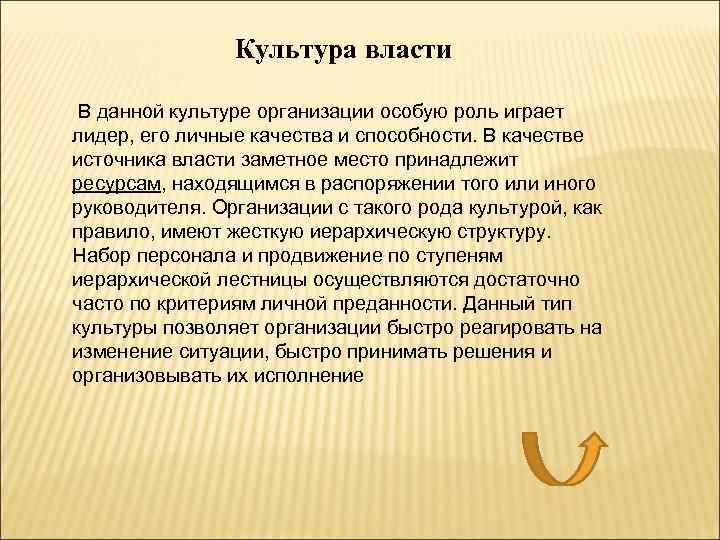 Культура власти

В данной культуре организации особую роль играет лидер, его личные качества и способности. В качестве источника власти заметное место принадлежит ресурсам, находящимся в распоряжении того или иного руководителя. Организации с такого рода культурой, как правило, имеют жесткую иерархическую структуру. Набор персонала и продвижение по ступеням иерархической лестницы осуществляются достаточно часто по критериям личной преданности. Данный тип культуры позволяет организации быстро реагировать на изменение ситуации, быстро принимать решения и организовывать их исполнение